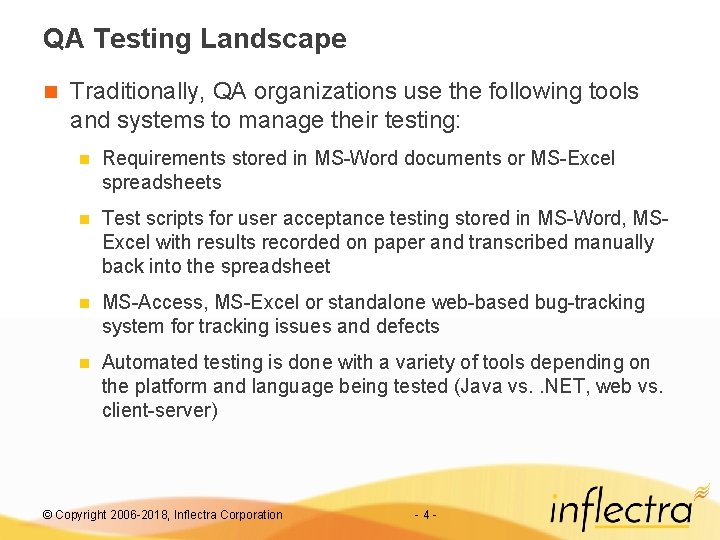 QA Testing Landscape

Traditionally, QA organizations use the following tools and systems to manage their testing:

Requirements stored in MS-Word documents or MS-Excel spreadsheets

Test scripts for user acceptance testing stored in MS-Word, MS-Excel with results recorded on paper and transcribed manually back into the spreadsheet

MS-Access, MS-Excel or standalone web-based bug-tracking system for tracking issues and defects

Automated testing is done with a variety of tools depending on the platform and language being tested (Java vs. .NET, web vs. client-server)

© Copyright 2006-2018, Inflectra Corporation

- 4 -

inflectra